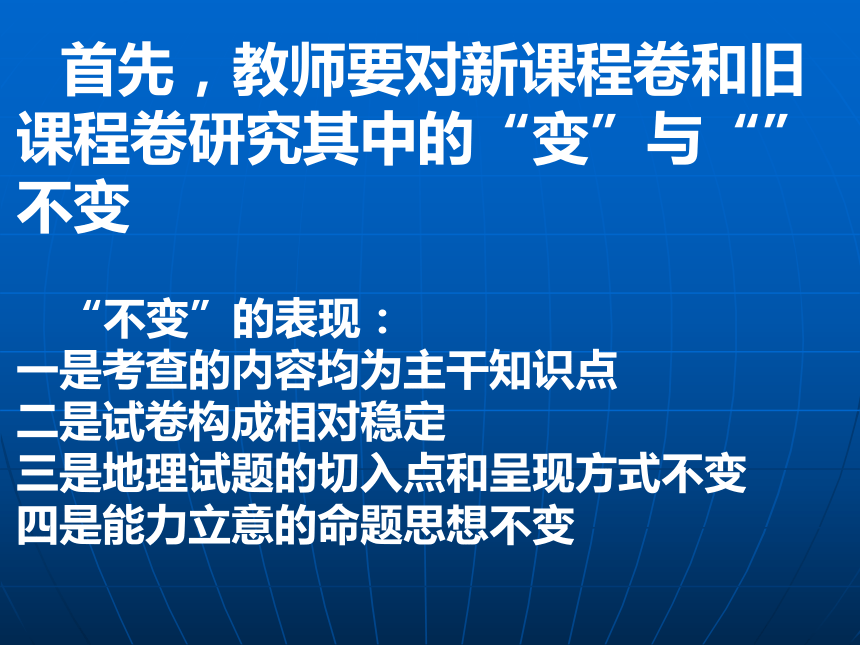 首先，教师要对新课程卷和旧课程卷研究其中的“变”与“”不变

“不变”的表现：
一是考查的内容均为主干知识点
二是试卷构成相对稳定
三是地理试题的切入点和呈现方式不变
四是能力立意的命题思想不变